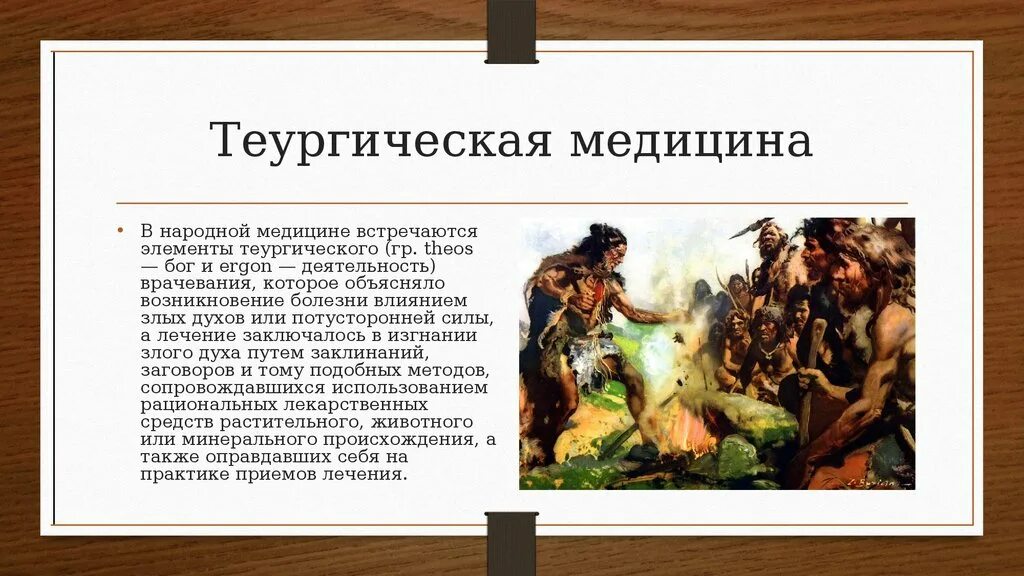 Теургическая медицина

• В народной медицине встречаются элементы теургического (гр. theos — бог и ergon — деятельность) врачевания, которое объясняло возникновение болезни влиянием злых духов или потусторонней силы, а лечение заключалось в изгнании злого духа путем заклинаний, заговоров и тому подобных методов, сопровождавшихся использованием рациональных лекарственных средств растительного, животного или минерального происхождения, а также оправдавших себя на практике приемов лечения.